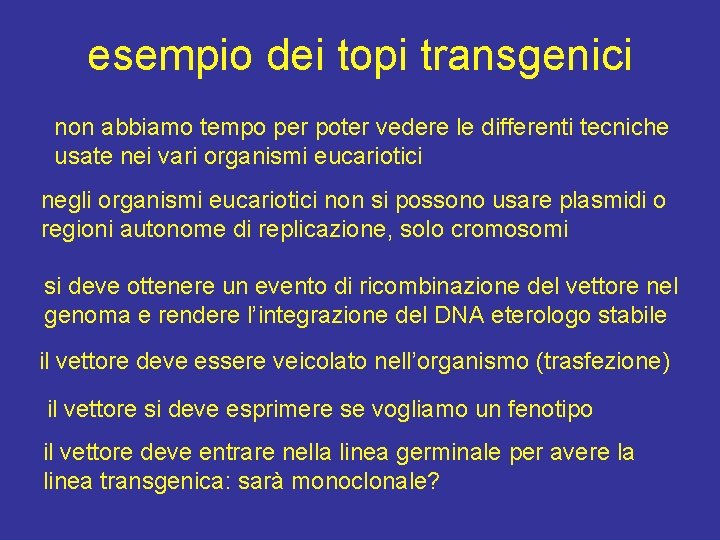 esempio dei topi transgenici

non abbiamo tempo per poter vedere le differenti tecniche usate nei vari organismi eucariotici

negli organismi eucariotici non si possono usare plasmidi o regioni autonome di replicazione, solo cromosomi

si deve ottenere un evento di ricombinazione del vettore nel genoma e rendere l'integrazione del DNA eterologo stabile

il vettore deve essere veicolato nell'organismo (trasfezione)

il vettore si deve esprimere se vogliamo un fenotipo

il vettore deve entrare nella linea germinale per avere la linea transgenica: sarà monoclonale?